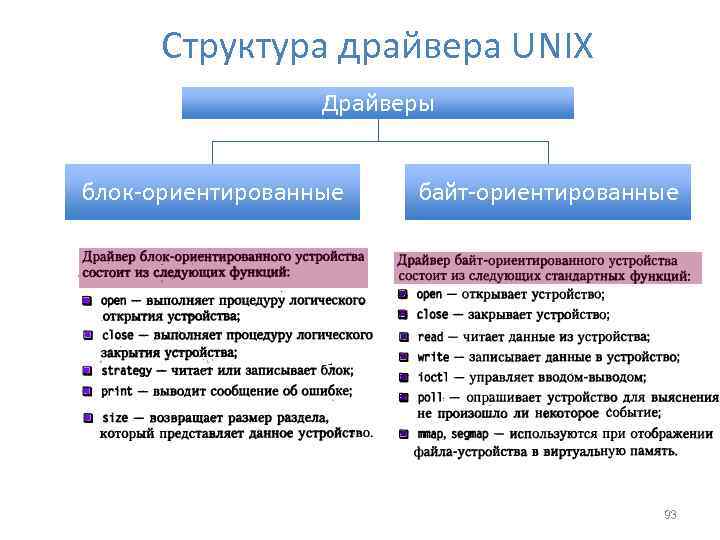 Структура драйвера UNIX

Драйверы

блок-ориентированные

байт-ориентированные

Драйвер блок-ориентированного устройства состоит из следующих функций:

open — выполняет процедуру логического открытия устройства;

close — выполняет процедуру логического закрытия устройства;

strategy — читает или записывает блок;

print — выводит сообщение об ошибке;

size — возвращает размер раздела, который представляет данное устройство.

Драйвер байт-ориентированного устройства состоит из следующих стандартных функций:

open — открывает устройство;

close — закрывает устройство;

read — читает данные из устройства;

write — записывает данные в устройство;

ioctl — управляет вводом-выводом;

poll — опрашивает устройство для выяснения не произошло ли некоторое событие;

mmap, segmap — используются при отображении файла-устройства в виртуальную память.

93